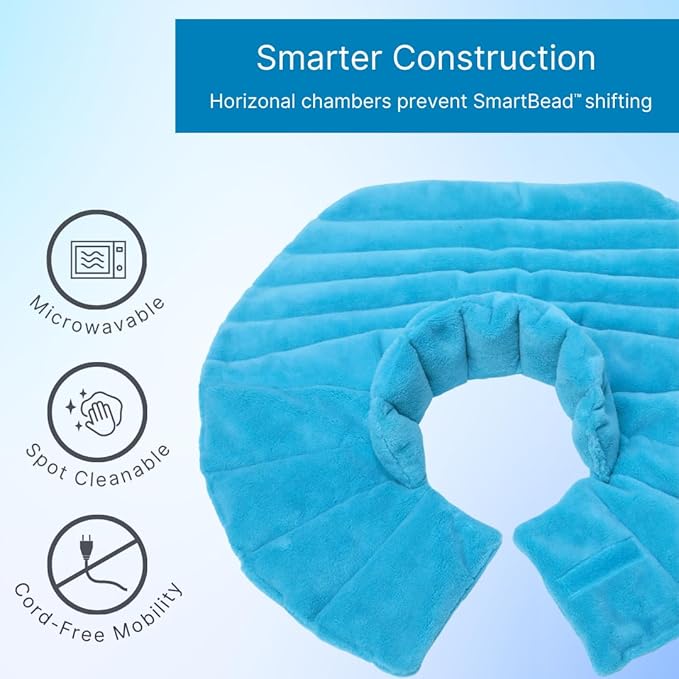 Smarter Construction
Horizonal chambers prevent SmartBead™ shifting

Microwavable

Spot Cleanable

Cord-Free Mobility